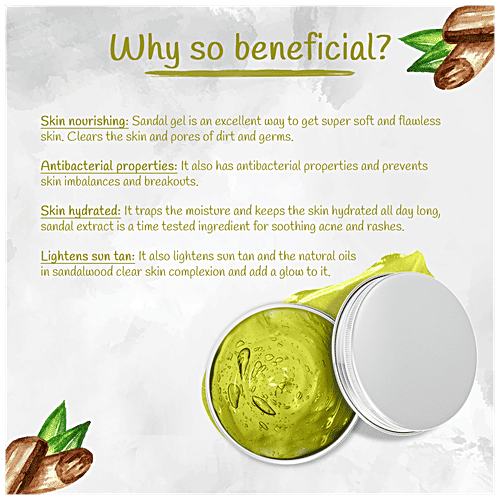 Why so beneficial?

Skin nourishing: Sandal gel is an excellent way to get super soft and flawless skin. Clears the skin and pores of dirt and germs.

Antibacterial properties: It also has antibacterial properties and prevents skin imbalances and breakouts.

Skin hydrated: It traps the moisture and keeps the skin hydrated all day long, sandal extract is a time tested ingredient for soothing acne and rashes.

Lightens sun tan: It also lightens sun tan and the natural oils in sandalwood clear skin complexion and add a glow to it.